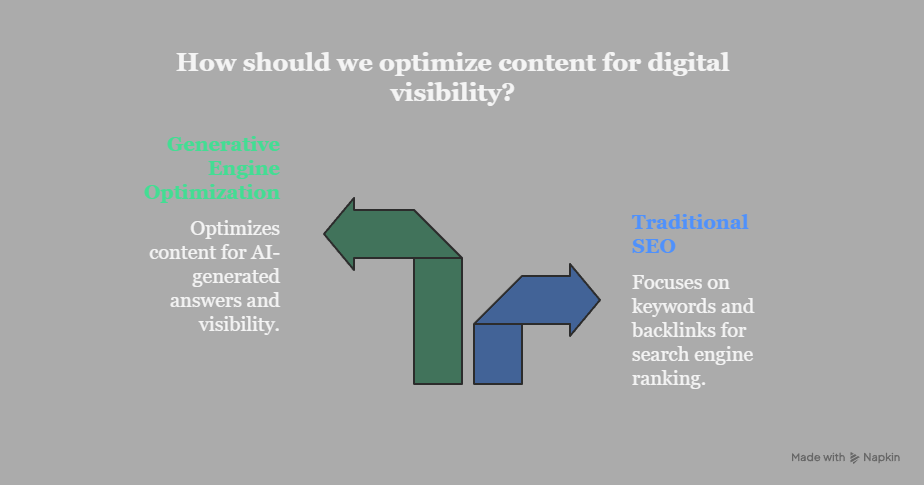 How should we optimize content for digital visibility?

Generative Engine Optimization

Optimizes content for AI-generated answers and visibility.

Traditional SEO

Focuses on keywords and backlinks for search engine ranking.

Made with Napkin